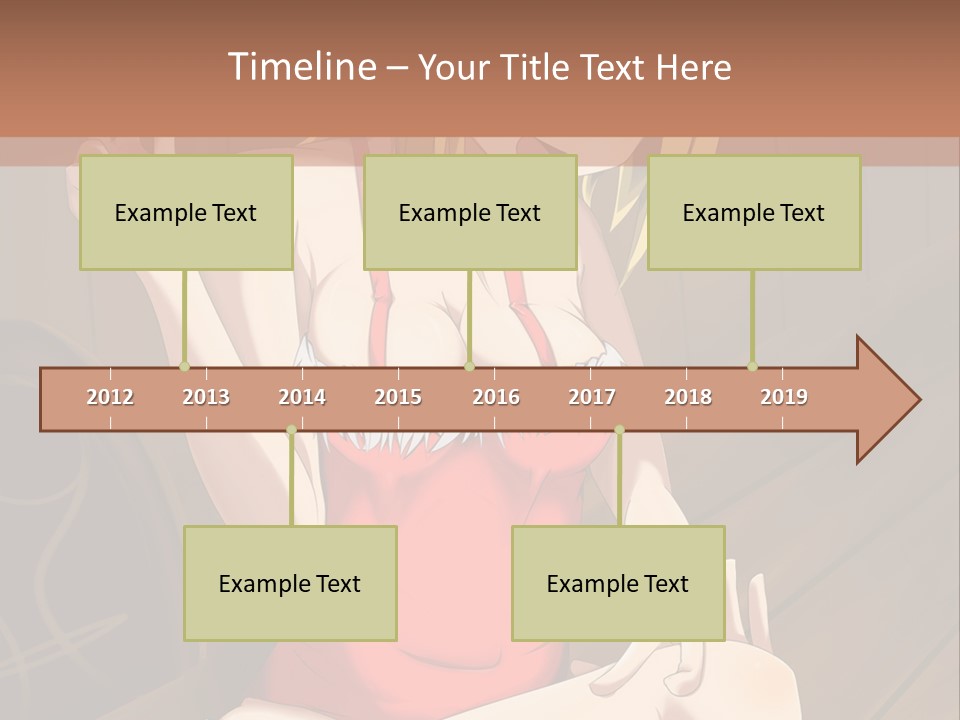 Timeline – Your Title Text Here

Example Text

Example Text

Example Text

2012 2013 2014 2015 2016 2017 2018 2019

Example Text

Example Text